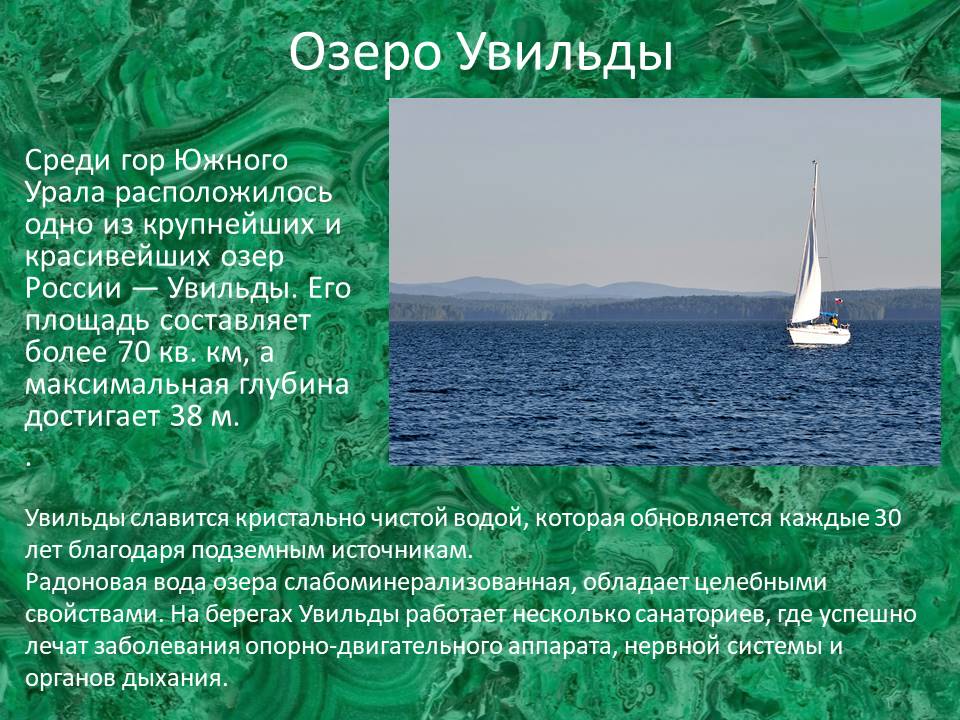 Озеро Увильды

Среди гор Южного Урала расположилось одно из крупнейших и красивейших озер России — Увильды. Его площадь составляет более 70 кв. км, а максимальная глубина достигает 38 м.
.

Увильды славится кристально чистой водой, которая обновляется каждые 30 лет благодаря подземным источникам.
Радоновая вода озера слабоминерализованная, обладает целебными свойствами. На берегах Увильды работает несколько санаториев, где успешно лечат заболевания опорно-двигательного аппарата, нервной системы и органов дыхания.